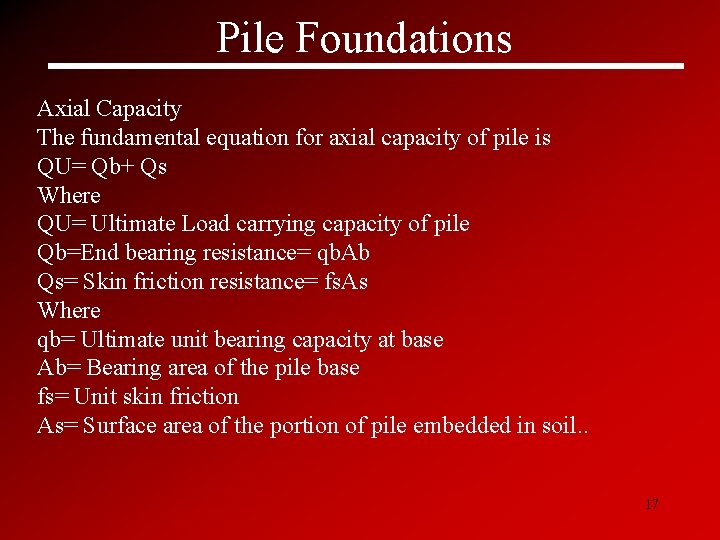 Pile Foundations

Axial Capacity
The fundamental equation for axial capacity of pile is
QU= Qb+ Qs
Where
QU= Ultimate Load carrying capacity of pile
Qb=End bearing resistance= qbAb
Qs= Skin friction resistance= fsAs
Where
qb= Ultimate unit bearing capacity at base
Ab= Bearing area of the pile base
fs= Unit skin friction
As= Surface area of the portion of pile embedded in soil..

17